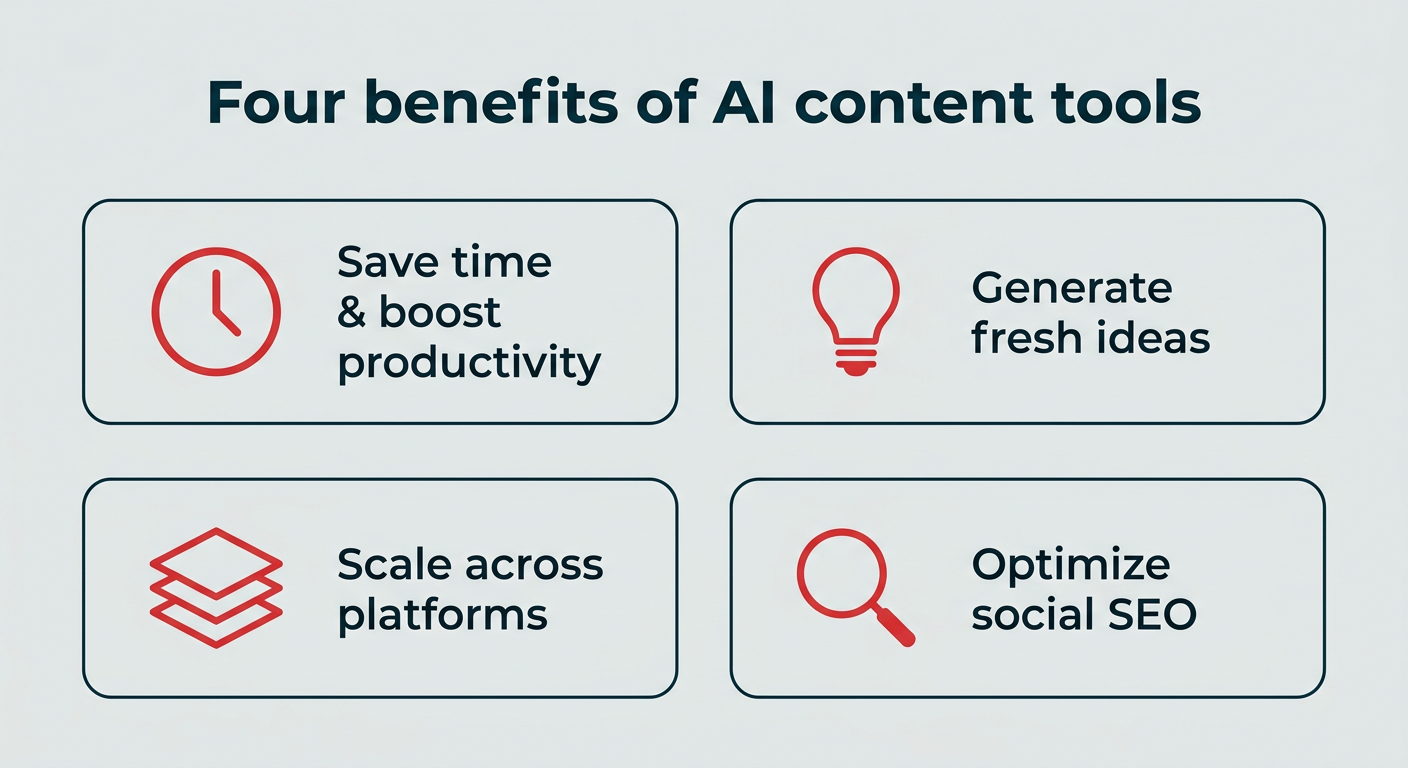 Four benefits of AI content tools

Save time & boost productivity

Generate fresh ideas

Scale across platforms

Optimize social SEO